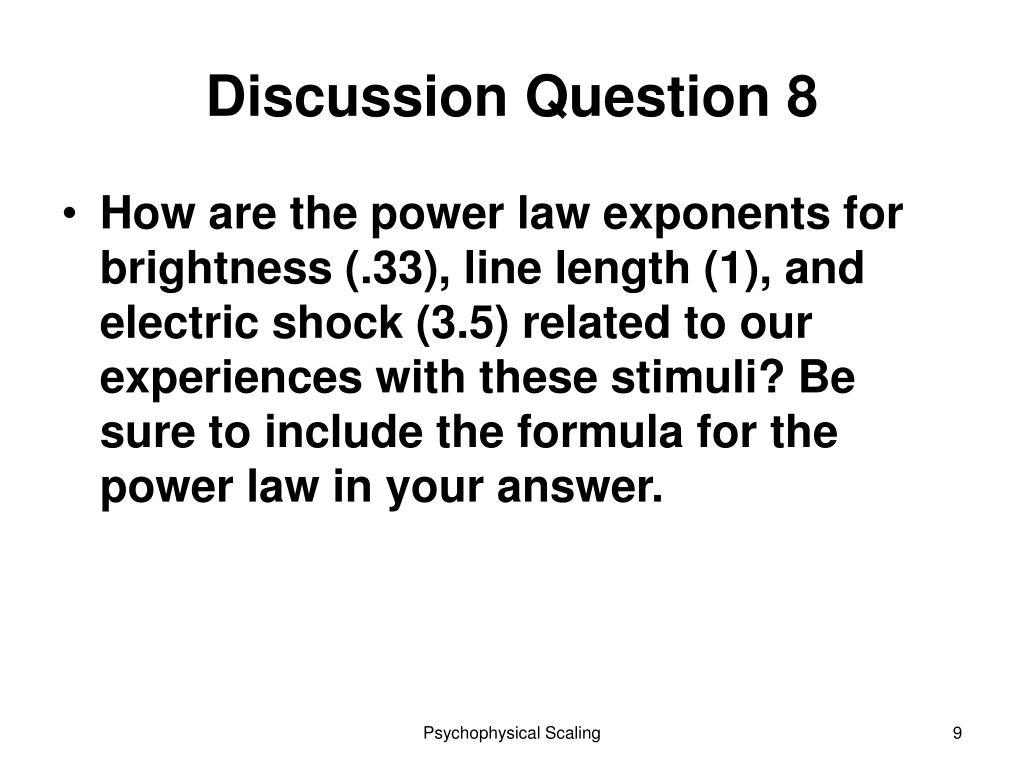 Discussion Question 8

• How are the power law exponents for brightness (.33), line length (1), and electric shock (3.5) related to our experiences with these stimuli? Be sure to include the formula for the power law in your answer.

Psychophysical Scaling

9